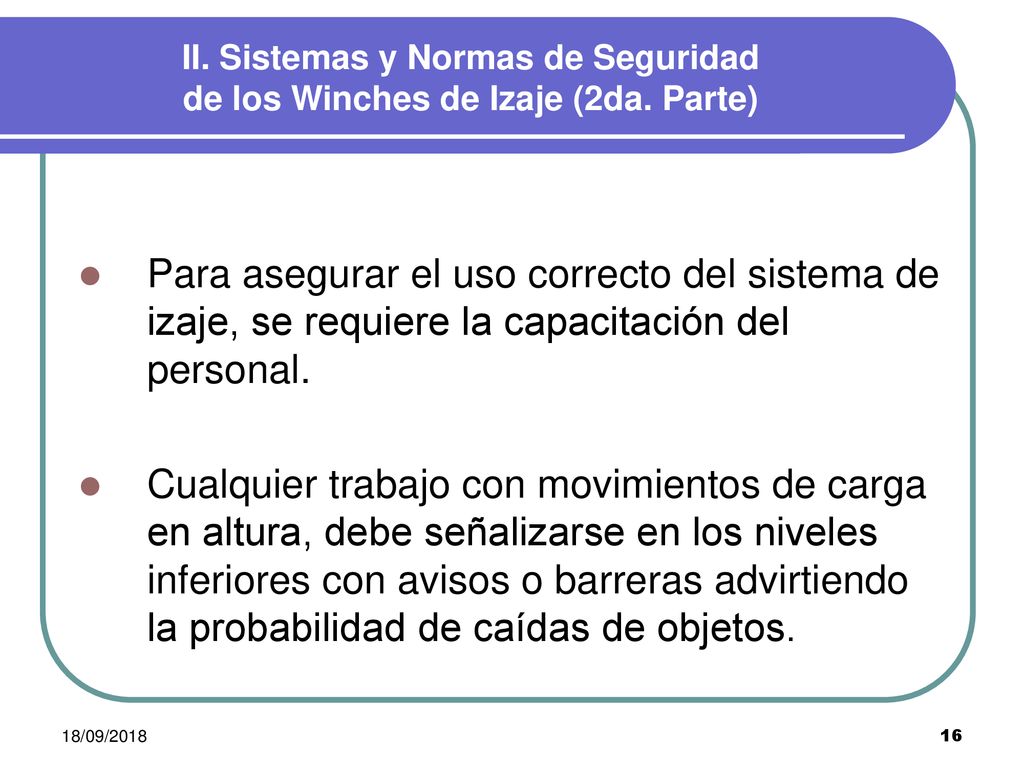 II. Sistemas y Normas de Seguridad de los Winches de Izaje (2da. Parte)

Para asegurar el uso correcto del sistema de izaje, se requiere la capacitación del personal.

Cualquier trabajo con movimientos de carga en altura, debe señalizarse en los niveles inferiores con avisos o barreras advirtiendo la probabilidad de caídas de objetos.

18/09/2018

16